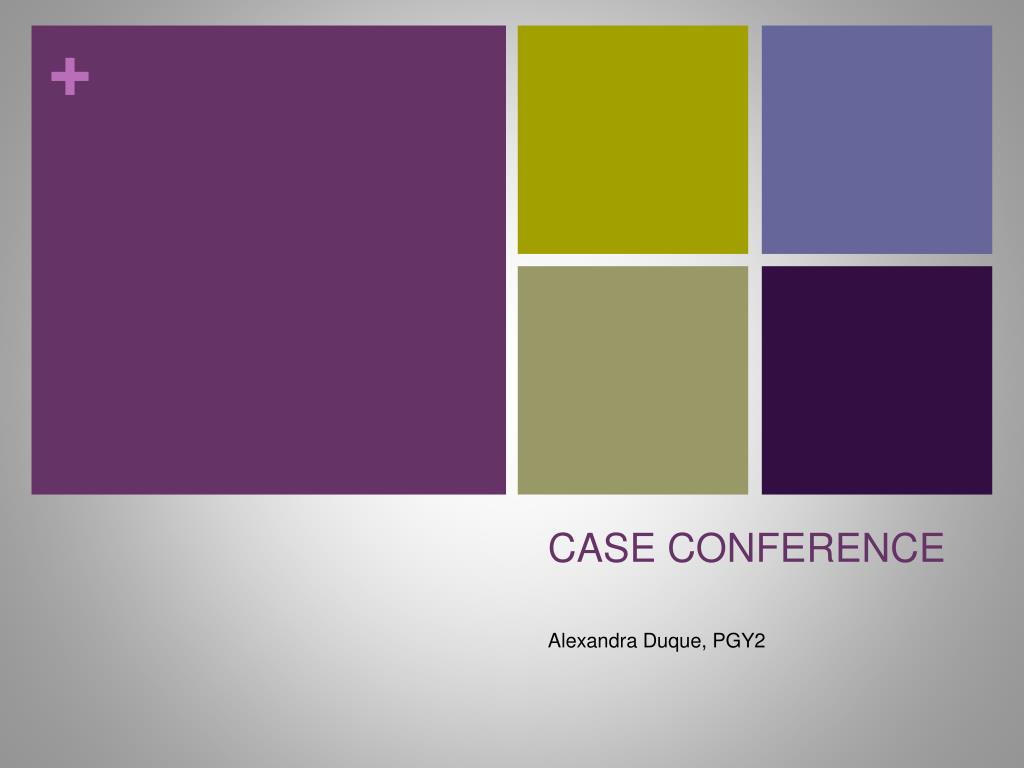 +

CASE CONFERENCE

Alexandra Duque, PGY2